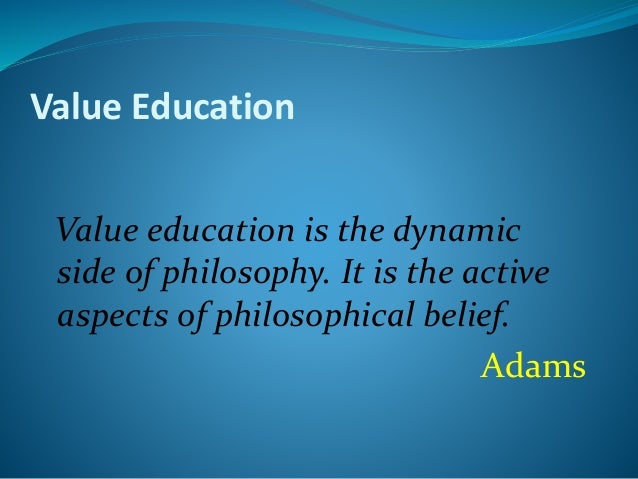 Value Education

Value education is the dynamic side of philosophy. It is the active aspects of philosophical belief.

Adams